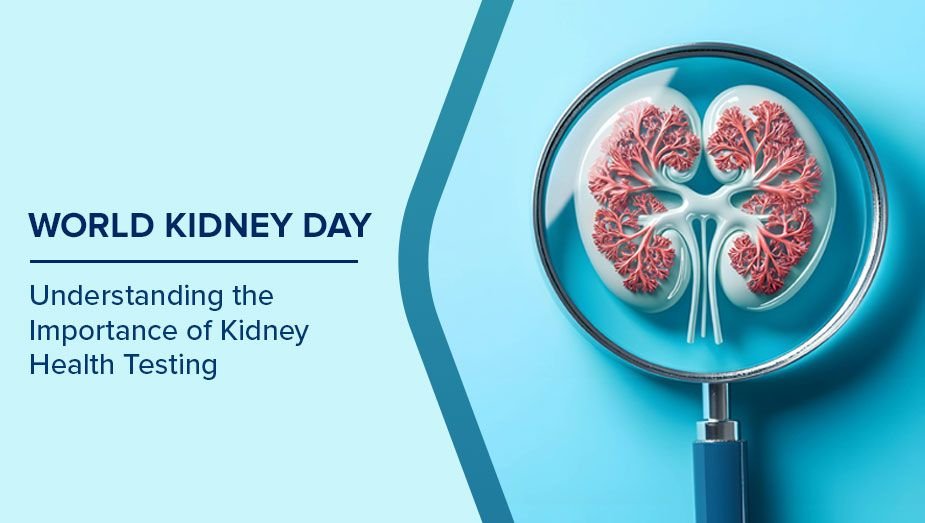 WORLD KIDNEY DAY

Understanding the Importance of Kidney Health Testing